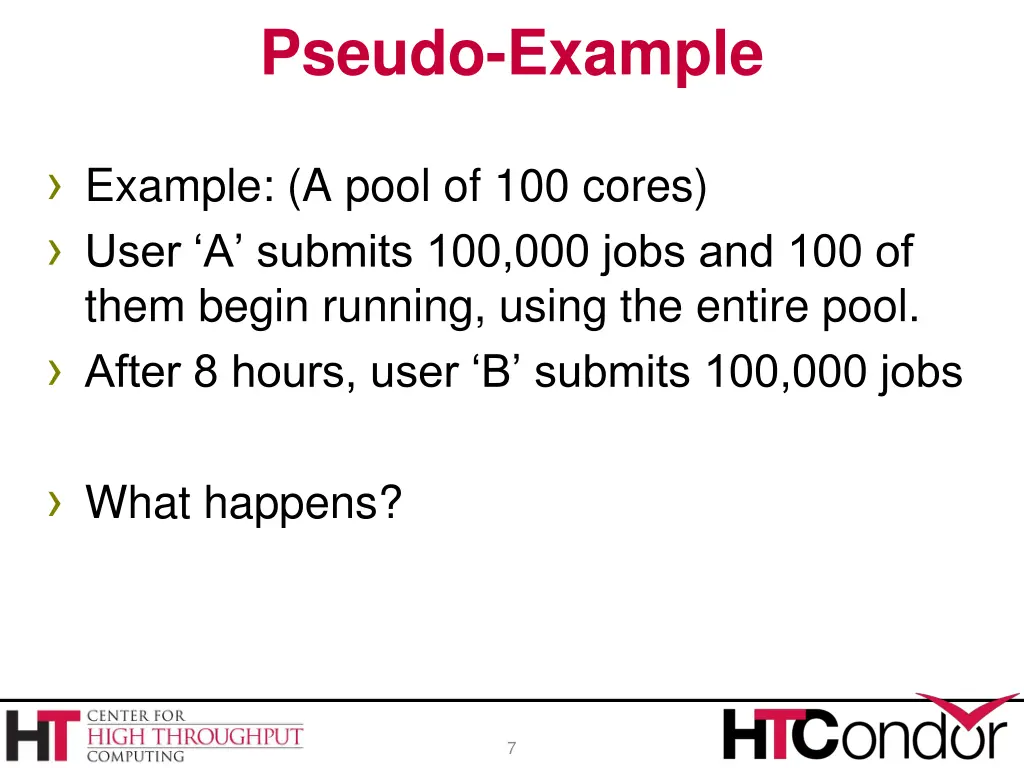 Pseudo-Example

› Example: (A pool of 100 cores)
› User ‘A’ submits 100,000 jobs and 100 of them begin running, using the entire pool.
› After 8 hours, user ‘B’ submits 100,000 jobs

› What happens?

HT CENTER FOR HIGH THROUGHPUT COMPUTING

7

HTCondor